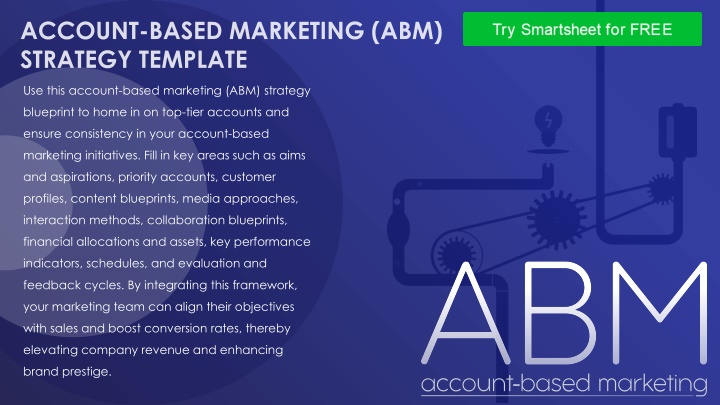 ACCOUNT-BASED MARKETING (ABM) STRATEGY TEMPLATE

Try Smartsheet for FREE

Use this account-based marketing (ABM) strategy blueprint to home in on top-tier accounts and ensure consistency in your account-based marketing initiatives. Fill in key areas such as aims and aspirations, priority accounts, customer profiles, content blueprints, media approaches, interaction methods, collaboration blueprints, financial allocations and assets, key performance indicators, schedules, and evaluation and feedback cycles. By integrating this framework, your marketing team can align their objectives with sales and boost conversion rates, thereby elevating company revenue and enhancing brand prestige.

ABM
account-based marketing